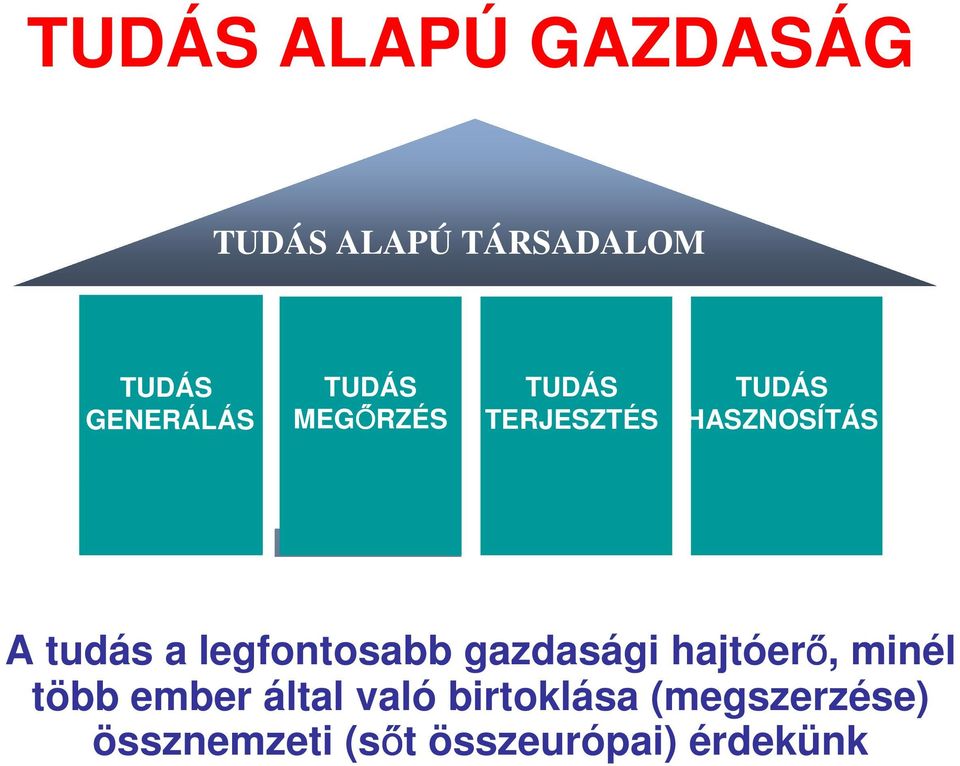 TUDÁS ALAPÚ GAZDASÁG

TUDÁS ALAPÚ TÁRSADALOM

TUDÁS GENERÁLÁS

TUDÁS MEGŐRZÉS

TUDÁS TERJESZTÉS

TUDÁS HASZNOSÍTÁS

A tudás a legfontosabb gazdasági hajtóerő, minél több ember által való birtoklása (megszerzése) össznemzeti (sőt összeurópai) érdekünk